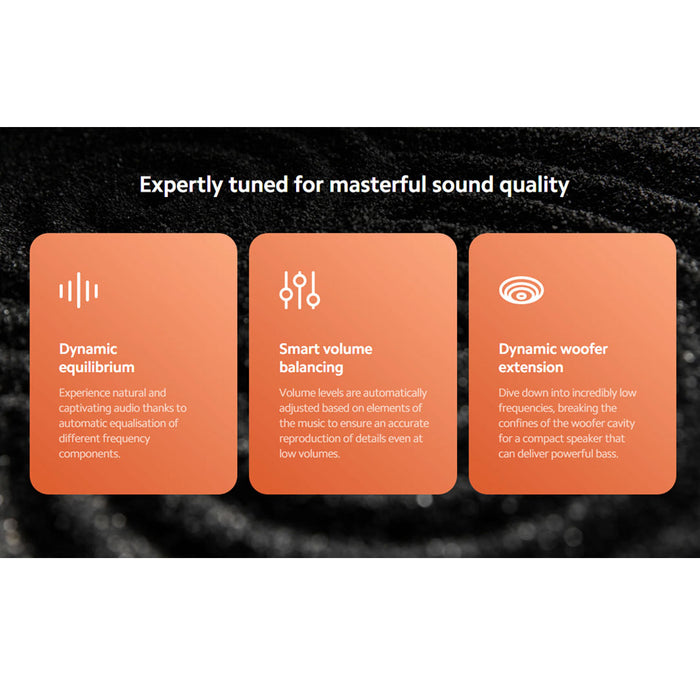 Expertly tuned for masterful sound quality

Dynamic equilibrium

Experience natural and captivating audio thanks to automatic equalisation of different frequency components.

Smart volume balancing

Volume levels are automatically adjusted based on elements of the music to ensure an accurate reproduction of details even at low volumes.

Dynamic woofer extension

Dive down into incredibly low frequencies, breaking the confines of the woofer cavity for a compact speaker that can deliver powerful bass.